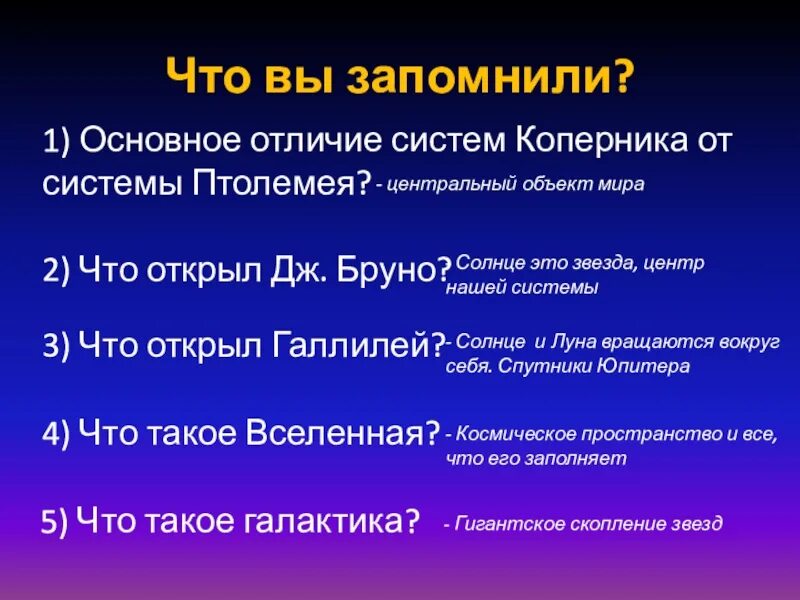 Что вы запомнили?

1) Основное отличие систем Коперника от системы Птолемея? - центральный объект мира

2) Что открыл Дж. Бруно? - Солнце это звезда, центр нашей системы

3) Что открыл Галлилей? - Солнце и Луна вращаются вокруг себя. Спутники Юпитера

4) Что такое Вселенная? - Космическое пространство и все, что его заполняет

5) Что такое галактика? - Гигантское скопление звезд